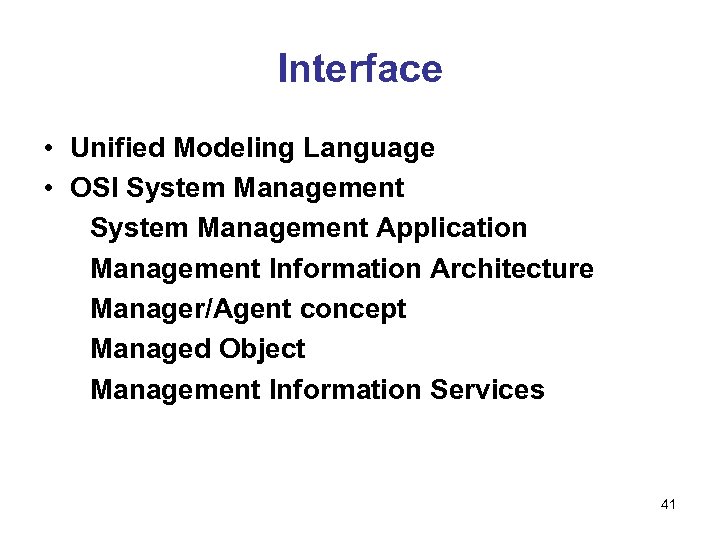 Interface

• Unified Modeling Language
• OSI System Management
System Management Application
Management Information Architecture
Manager/Agent concept
Managed Object
Management Information Services

41